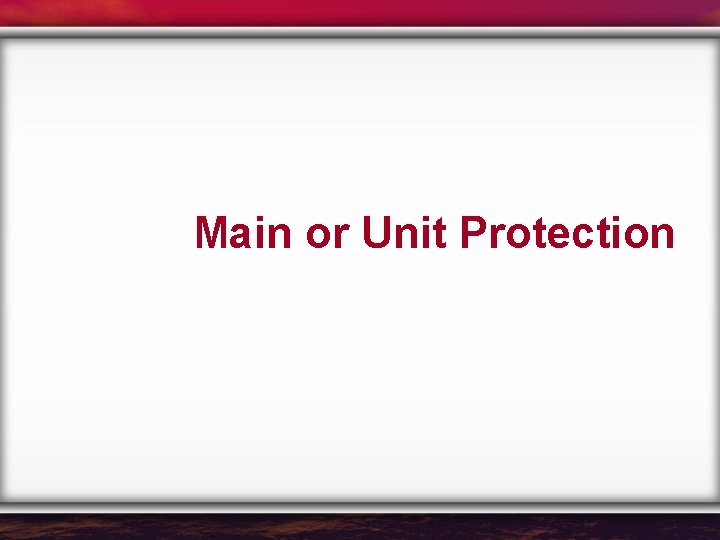 Main or Unit Protection